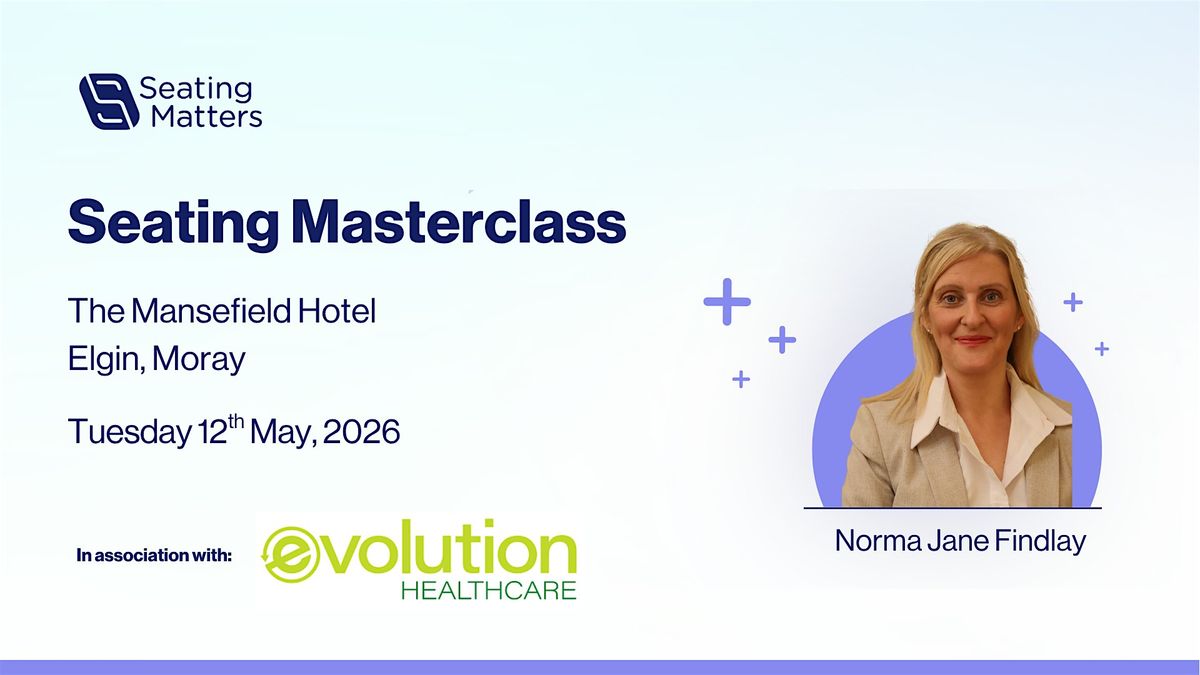 Seating Matters

Seating Masterclass

The Mansefield Hotel
Elgin, Moray

Tuesday 12$^{th}$ May, 2026

In association with:

evolution
HEALTHCARE

Norma Jane Findlay